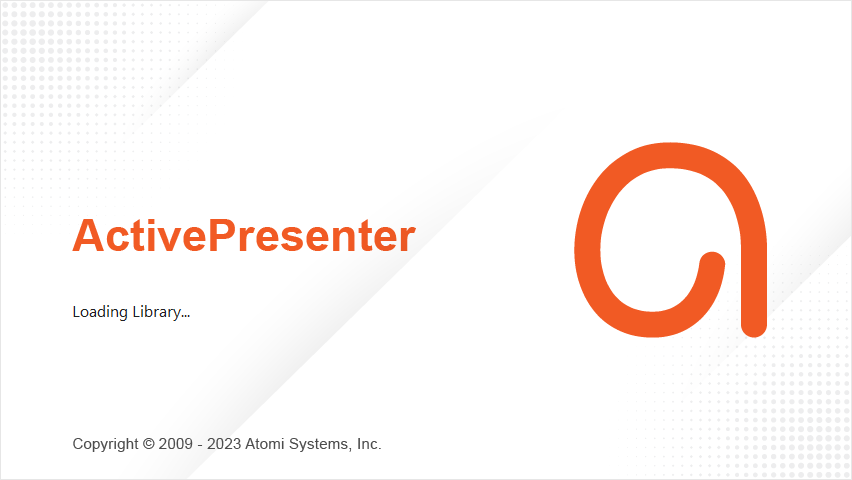 ActivePresenter

Loading Library...

Copyright © 2009 - 2023 Atomi Systems, Inc.